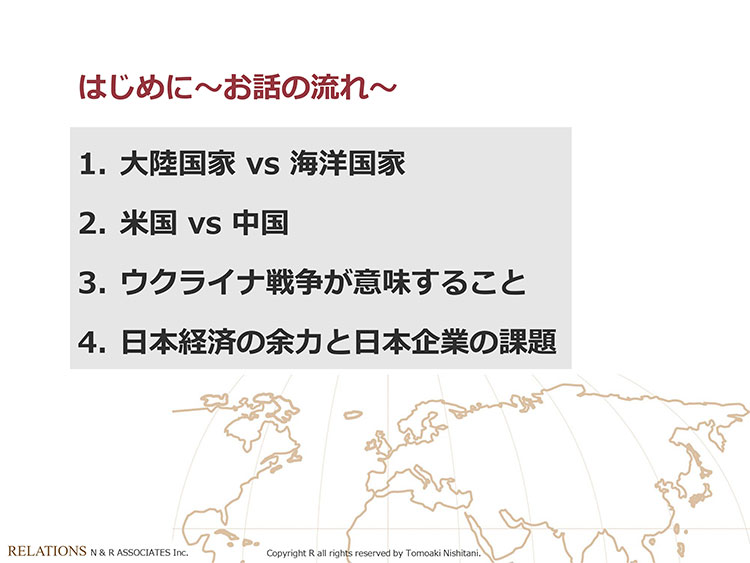 はじめに～お話の流れ～

1. 大陸国家 vs 海洋国家

2. 米国 vs 中国

3. ウクライナ戦争が意味すること

4. 日本経済の余力と日本企業の課題

RELATIONS N & R ASSOCIATES Inc.

Copyright R all rights reserved by Tomoaki Nishitani.